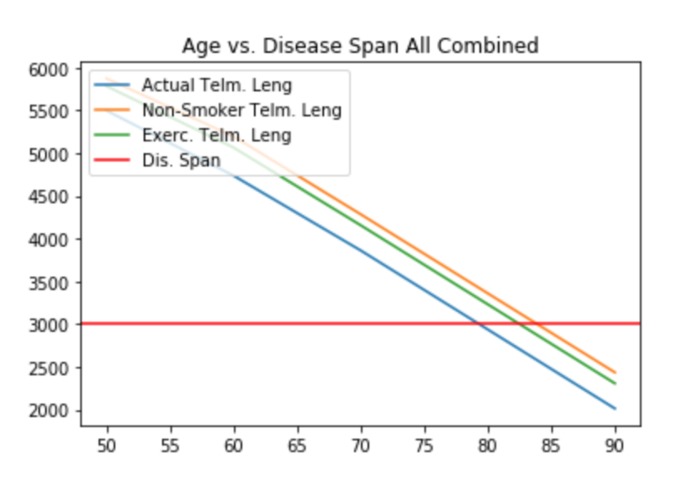 Age vs. Disease Span All Combined

Actual Telm. Leng
Non-Smoker Telm. Leng
Exerc. Telm. Leng
Dis. Span

6000
5500
5000
4500
4000
3500
3000
2500
2000

50
55
60
65
70
75
80
85
90